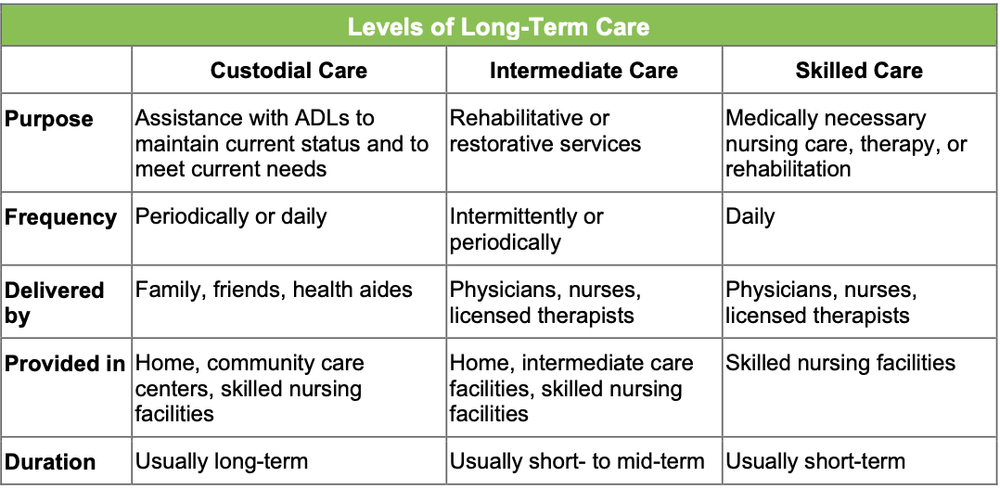 Levels of Long-Term Care

| | Custodial Care | Intermediate Care | Skilled Care |
|---|---|---|---|
| Purpose | Assistance with ADLs to maintain current status and to meet current needs | Rehabilitative or restorative services | Medically necessary nursing care, therapy, or rehabilitation |
| Frequency | Periodically or daily | Intermittently or periodically | Daily |
| Delivered by | Family, friends, health aides | Physicians, nurses, licensed therapists | Physicians, nurses, licensed therapists |
| Provided in | Home, community care centers, skilled nursing facilities | Home, intermediate care facilities, skilled nursing facilities | Skilled nursing facilities |
| Duration | Usually long-term | Usually short- to mid-term | Usually short-term |